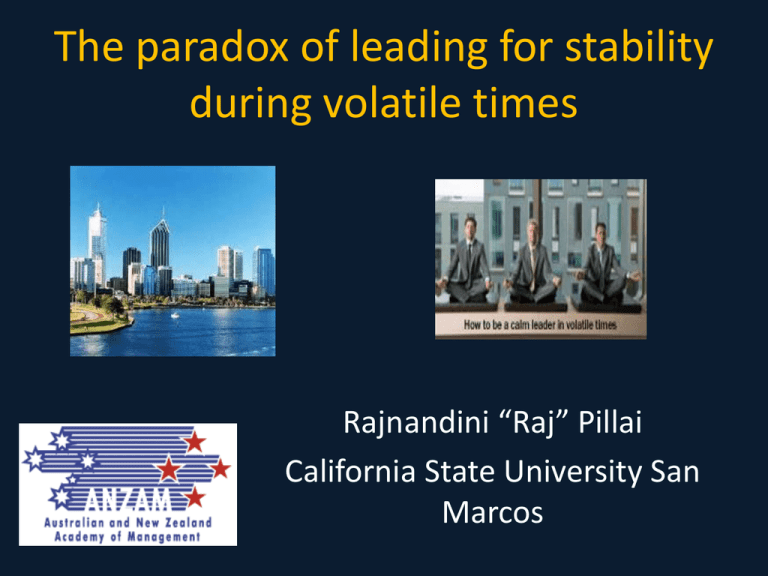 The paradox of leading for stability during volatile times

How to be a calm leader in volatile times

ANZAM
Australian and New Zealand Academy of Management

Rajnandini “Raj” Pillai

California State University San Marcos